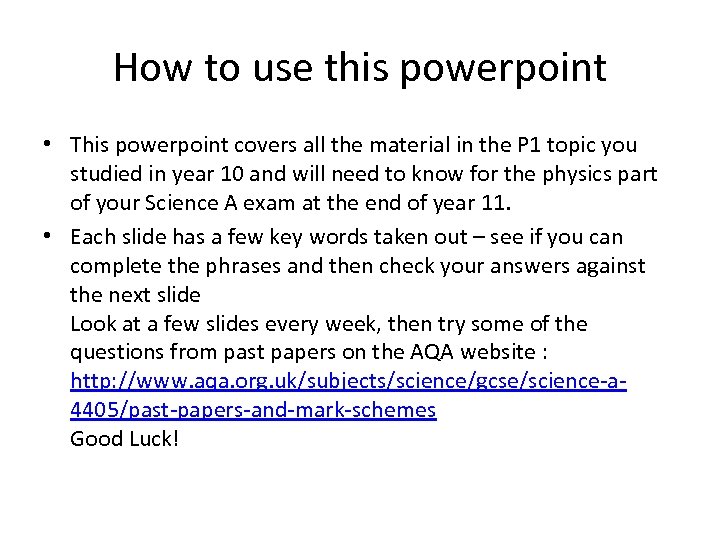 How to use this powerpoint

• This powerpoint covers all the material in the P1 topic you studied in year 10 and will need to know for the physics part of your Science A exam at the end of year 11.

• Each slide has a few key words taken out – see if you can complete the phrases and then check your answers against the next slide
Look at a few slides every week, then try some of the questions from past papers on the AQA website : http://www.aqa.org.uk/subjects/science/gcse/science-a-4405/past-papers-and-mark-schemes
Good Luck!